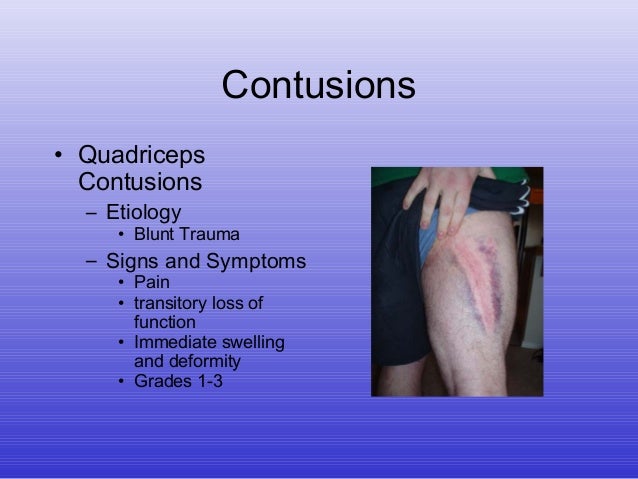 Contusions

• Quadriceps Contusions
  – Etiology
    • Blunt Trauma
  – Signs and Symptoms
    • Pain
    • transitory loss of function
    • Immediate swelling and deformity
    • Grades 1-3